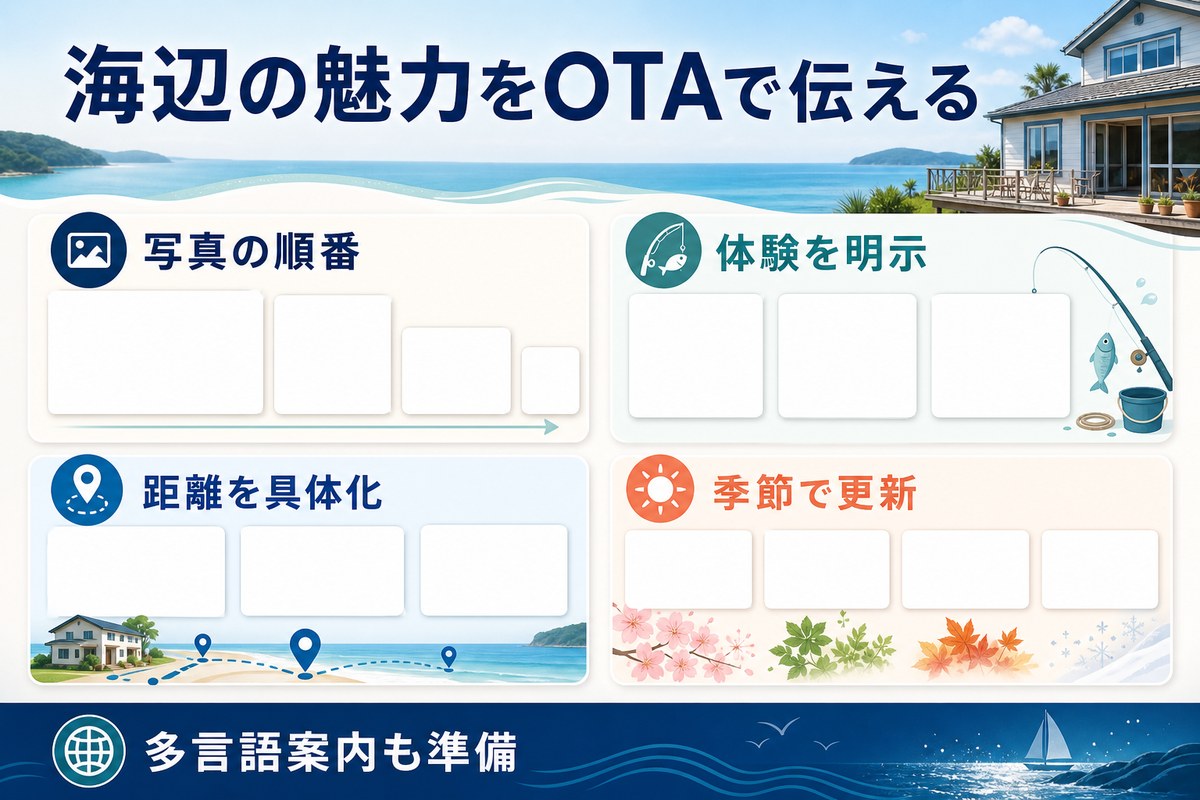 海辺の魅力をOTAで伝える

写真の順番

体験を明示

距離を具体化

季節で更新

多言語案内も準備